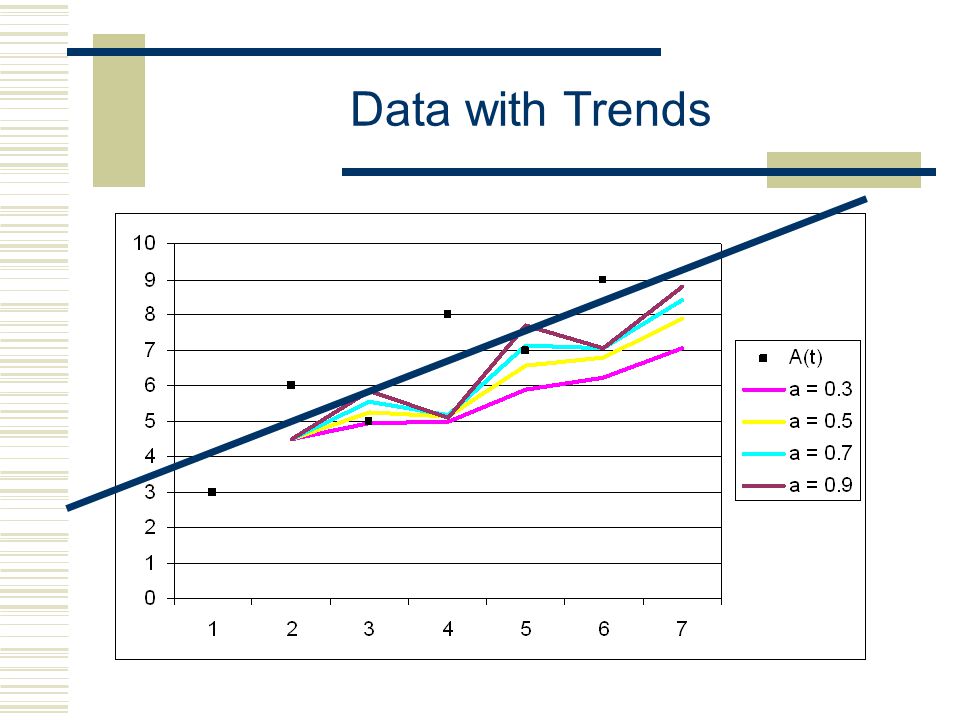 Data with Trends

10
9
8
7
6
5
4
3
2
1
0

1 2 3 4 5 6 7

A(t)
a = 0.3
a = 0.5
a = 0.7
a = 0.9